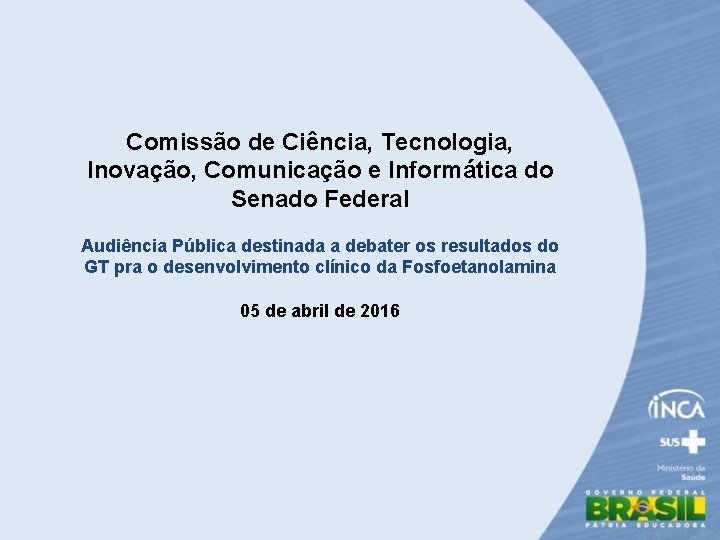 Comissão de Ciência, Tecnologia, Inovação, Comunicação e Informática do Senado Federal

Audiência Pública destinada a debater os resultados do GT pra o desenvolvimento clínico da Fosfoetanolamina

05 de abril de 2016

INCA

SUS

Ministério da Saúde

GOVERNO FEDERAL

BRASIL

PÁTRIA EDUCADORA